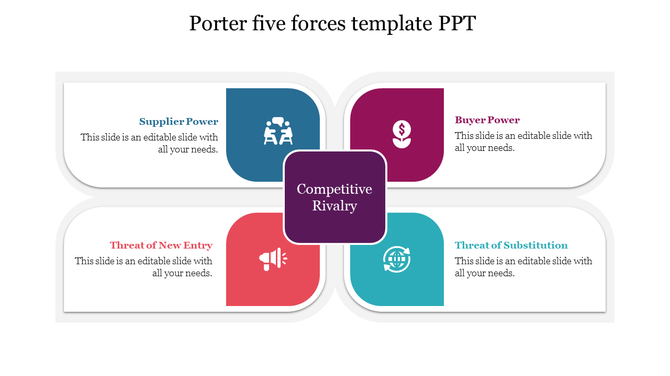 Porter five forces template PPT

Supplier Power
This slide is an editable slide with all your needs.

Buyer Power
This slide is an editable slide with all your needs.

Competitive Rivalry

Threat of New Entry
This slide is an editable slide with all your needs.

Threat of Substitution
This slide is an editable slide with all your needs.